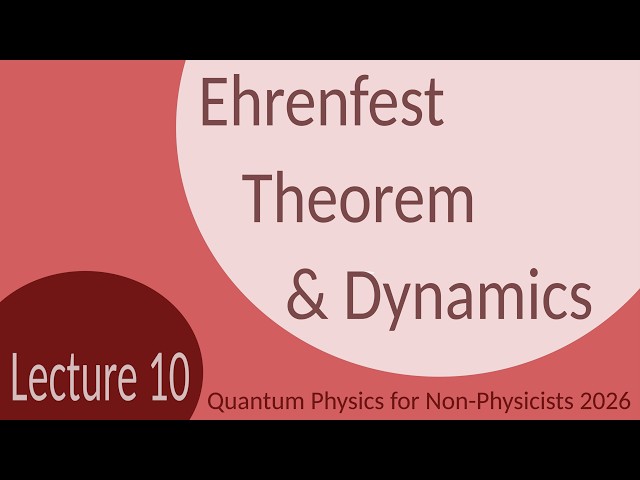 Ehrenfest
Theorem
& Dynamics

Lecture 10

Quantum Physics for Non-Physicists 2026